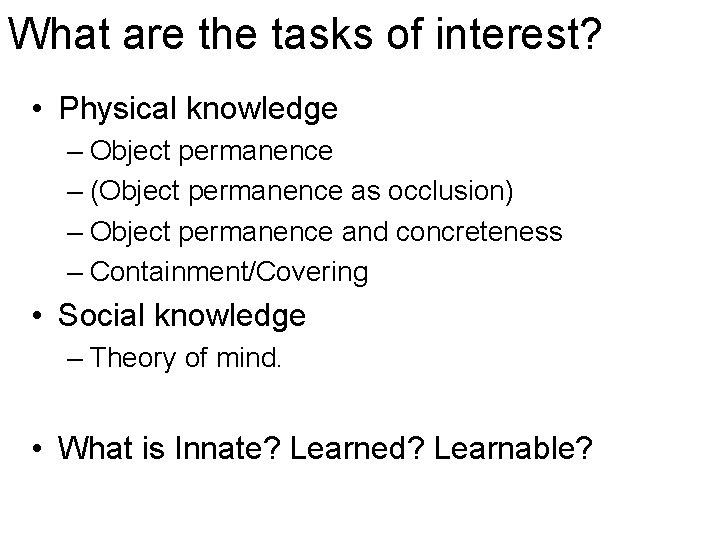 What are the tasks of interest?

• Physical knowledge
– Object permanence
– (Object permanence as occlusion)
– Object permanence and concreteness
– Containment/Covering

• Social knowledge
– Theory of mind.

• What is Innate? Learned? Learnable?